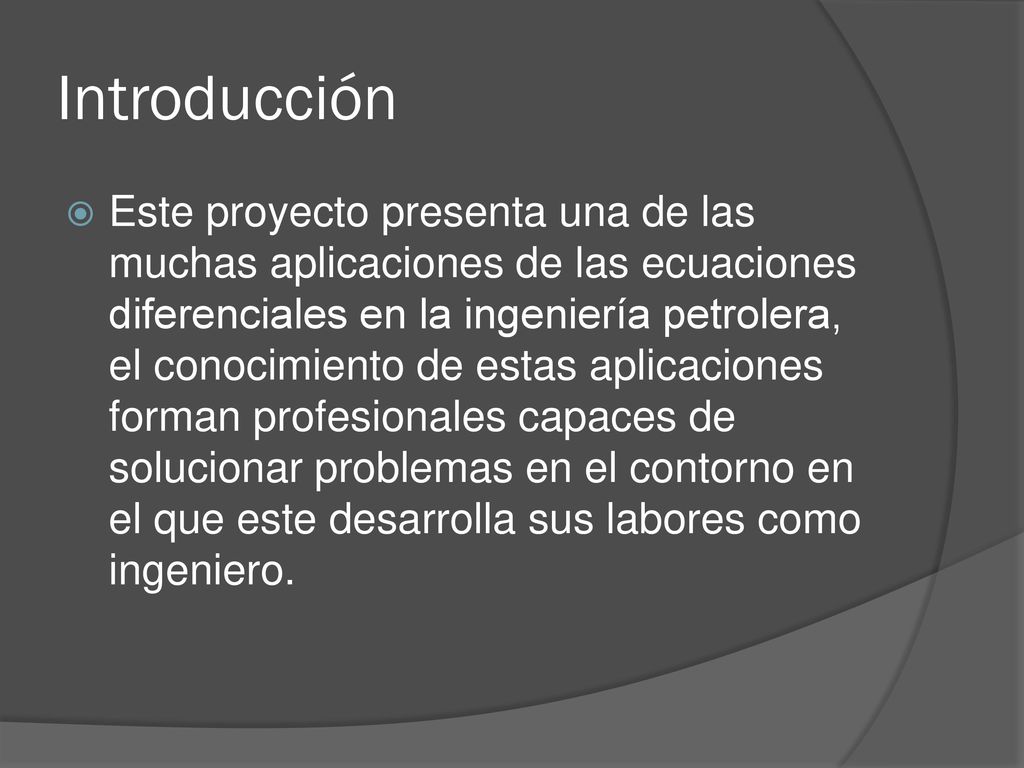 Introducción

Este proyecto presenta una de las muchas aplicaciones de las ecuaciones diferenciales en la ingeniería petrolera, el conocimiento de estas aplicaciones forman profesionales capaces de solucionar problemas en el contorno en el que este desarrolla sus labores como ingeniero.